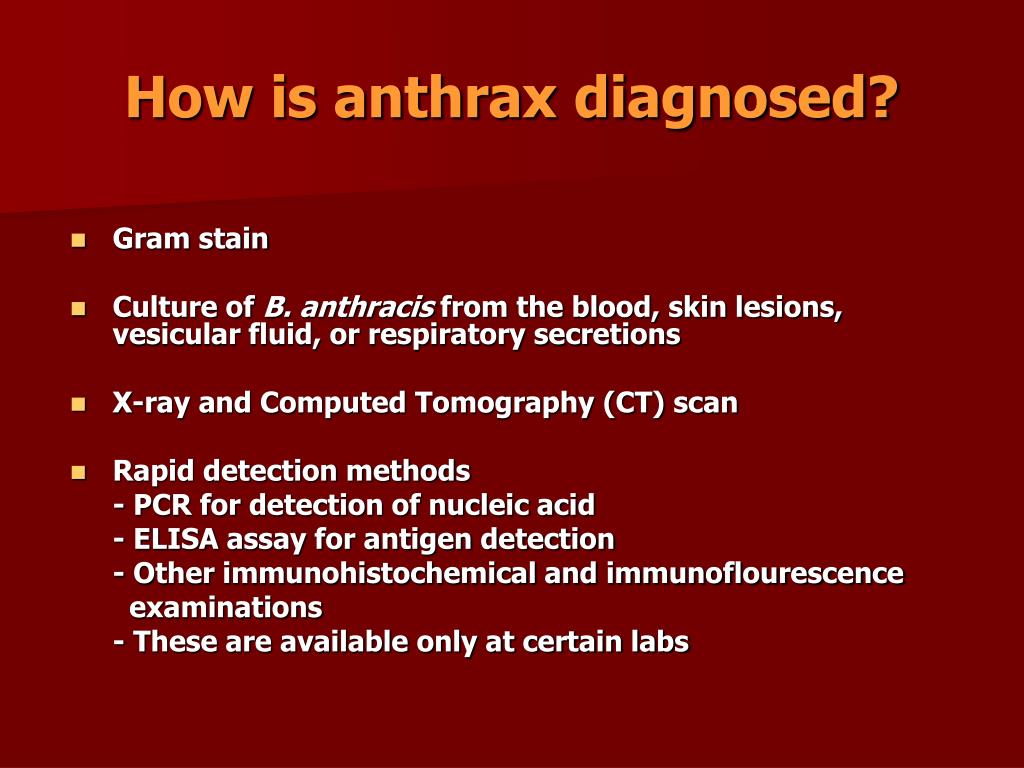 How is anthrax diagnosed?

- Gram stain

- Culture of B. anthracis from the blood, skin lesions, vesicular fluid, or respiratory secretions

- X-ray and Computed Tomography (CT) scan

- Rapid detection methods
- PCR for detection of nucleic acid
- ELISA assay for antigen detection
- Other immunohistochemical and immunoflourescence examinations
- These are available only at certain labs